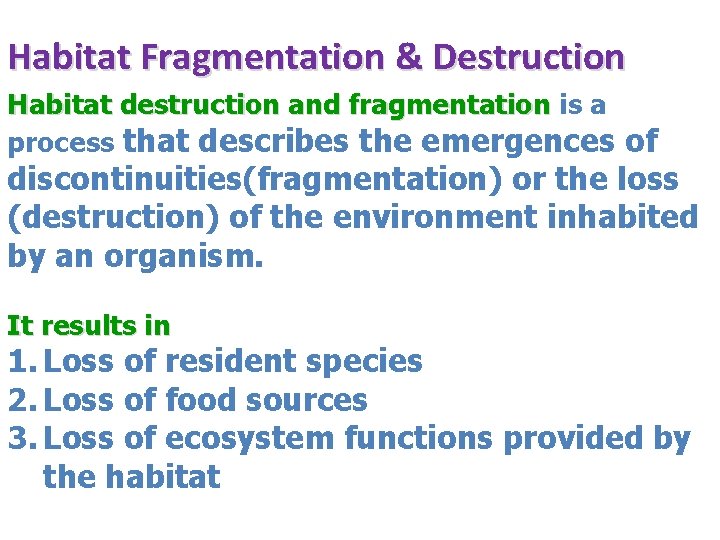 Habitat Fragmentation & Destruction

Habitat destruction and fragmentation is a process that describes the emergences of discontinuities(fragmentation) or the loss (destruction) of the environment inhabited by an organism.

It results in
1. Loss of resident species
2. Loss of food sources
3. Loss of ecosystem functions provided by the habitat